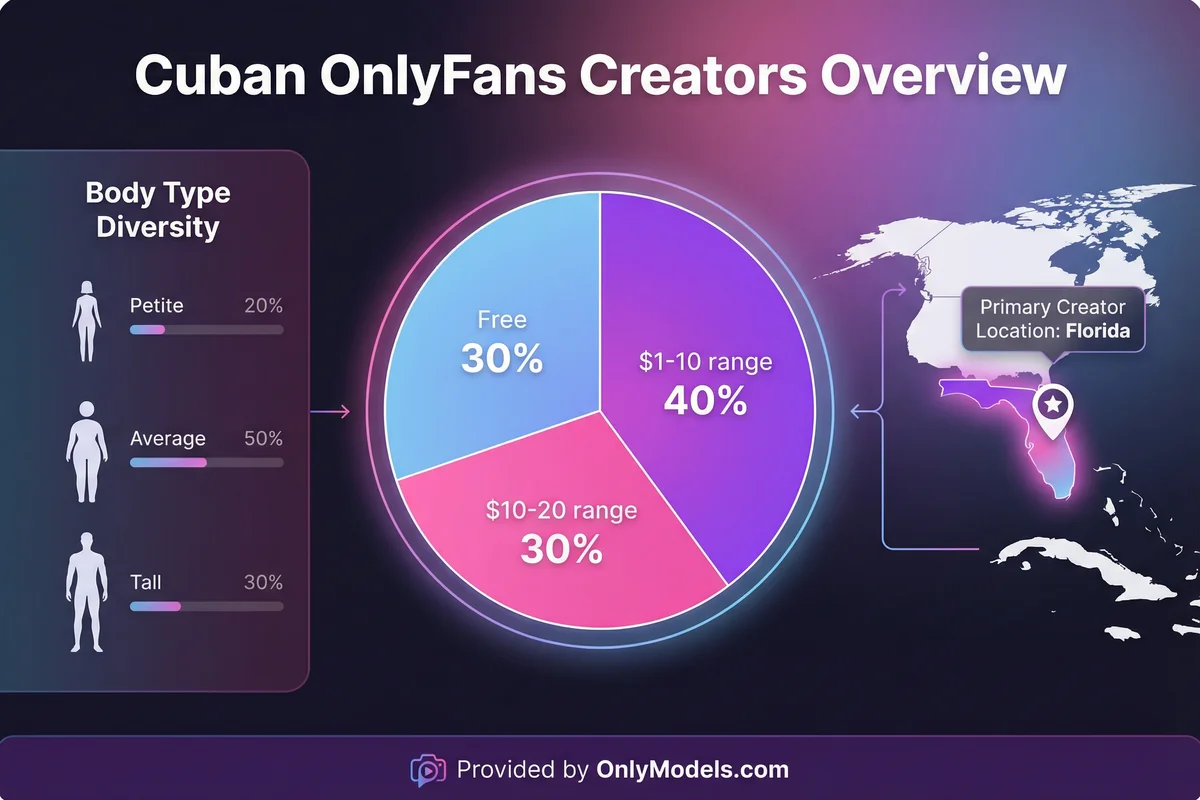 Cuban OnlyFans Creators Overview

Body Type Diversity

Petite 20%

Average 50%

Tall 30%

Free 30%

$1-10 range 40%

$10-20 range 30%

Primary Creator Location: Florida

Provided by OnlyModels.com